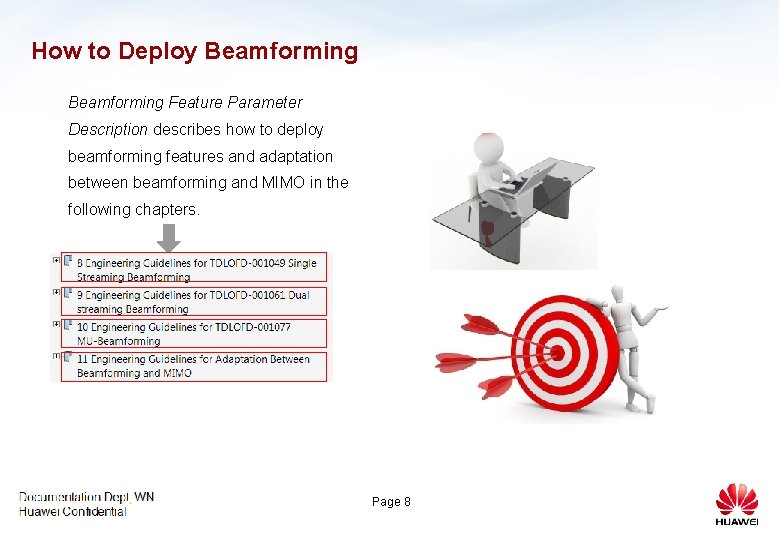 How to Deploy Beamforming

Beamforming Feature Parameter Description describes how to deploy beamforming features and adaptation between beamforming and MIMO in the following chapters.

8 Engineering Guidelines for TDLOFD-001049 Single Streaming Beamforming

9 Engineering Guidelines for TDLOFD-001061 Dual streaming Beamforming

10 Engineering Guidelines for TDLOFD-001077 MU-Beamforming

11 Engineering Guidelines for Adaptation Between Beamforming and MIMO

Documentation Dept, WN
Huawei Confidential

Page 8

HUAWEI